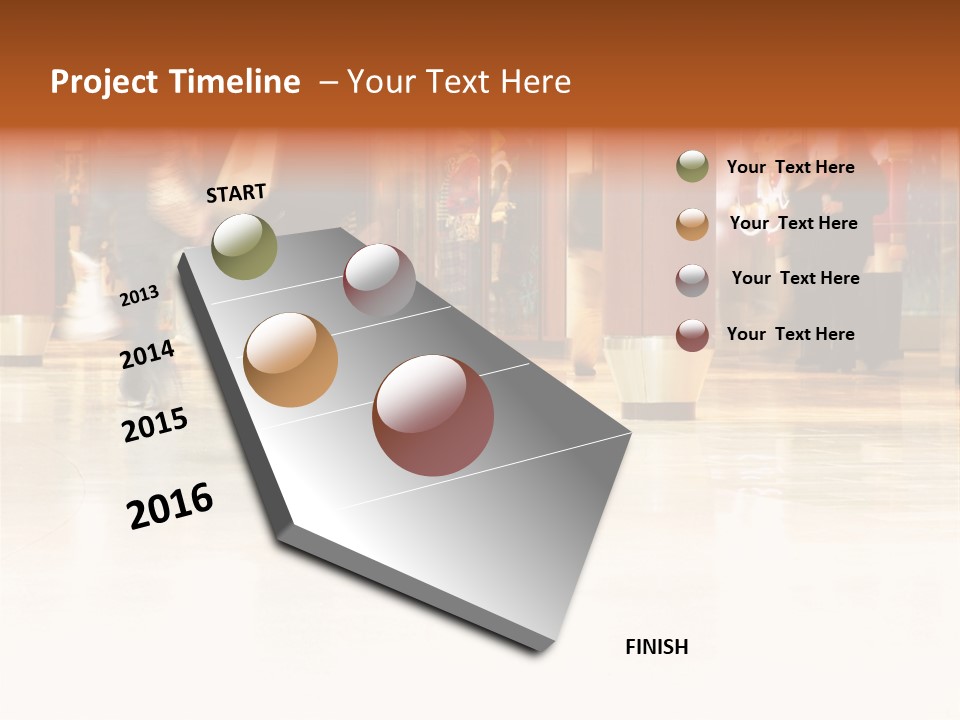 Project Timeline – Your Text Here

START

2013

2014

2015

2016

FINISH

Your Text Here

Your Text Here

Your Text Here

Your Text Here